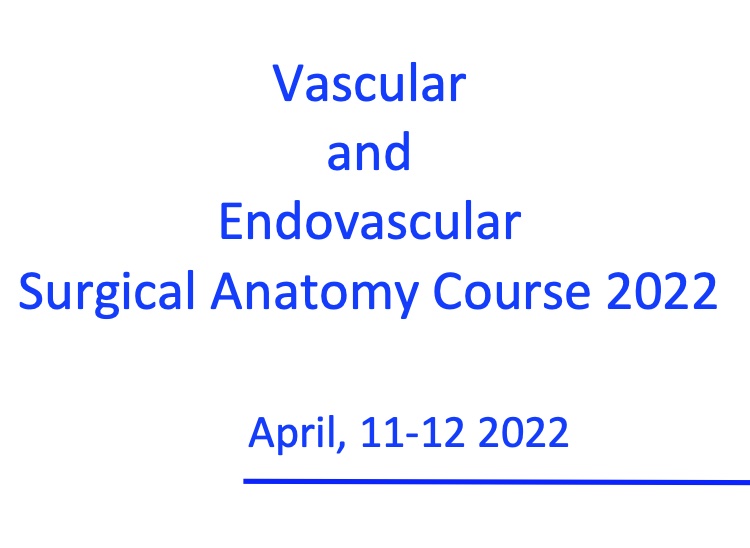 Vascular
and
Endovascular
Surgical Anatomy Course 2022

April, 11-12 2022